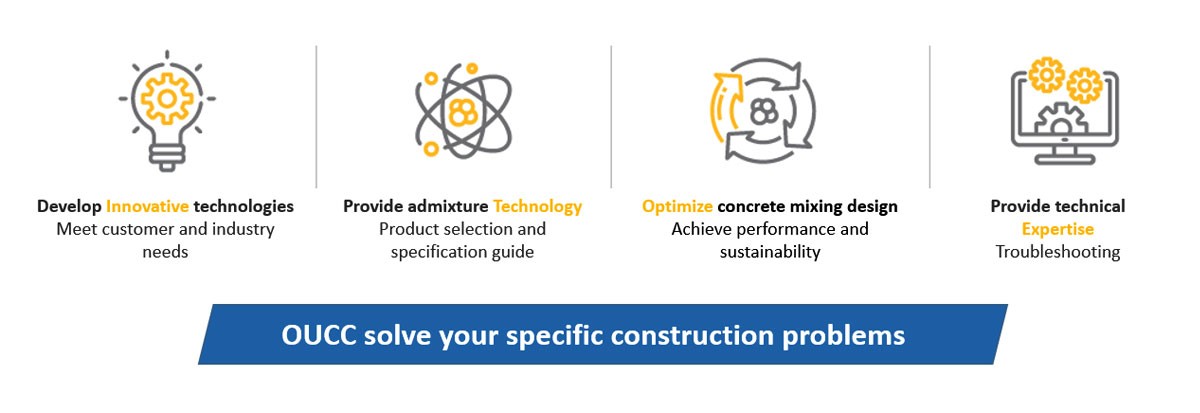 Develop Innovative technologies
Meet customer and industry needs

Provide admixture Technology
Product selection and specification guide

Optimize concrete mixing design
Achieve performance and sustainability

Provide technical Expertise
Troubleshooting

OUCC solve your specific construction problems